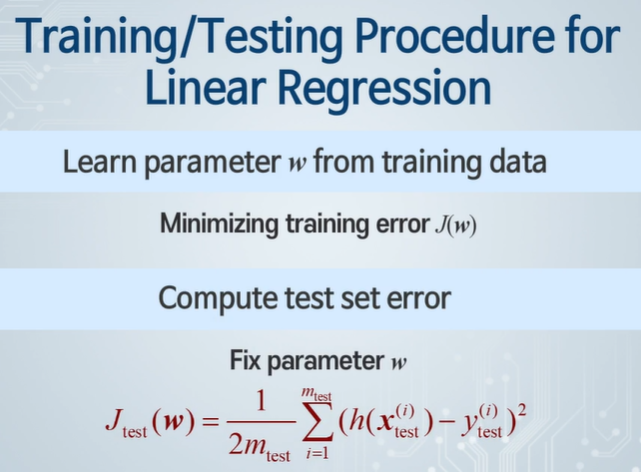 Training/Testing Procedure for Linear Regression

Learn parameter $w$ from training data

Minimizing training error $J(w)$

Compute test set error

Fix parameter $w$

$J_{\text{test}}(\boldsymbol{w}) = \frac{1}{2m_{\text{test}}} \sum_{i=1}^{m_{\text{test}}} (h(\boldsymbol{x}_{\text{test}}^{(i)}) - y_{\text{test}}^{(i)})^2$